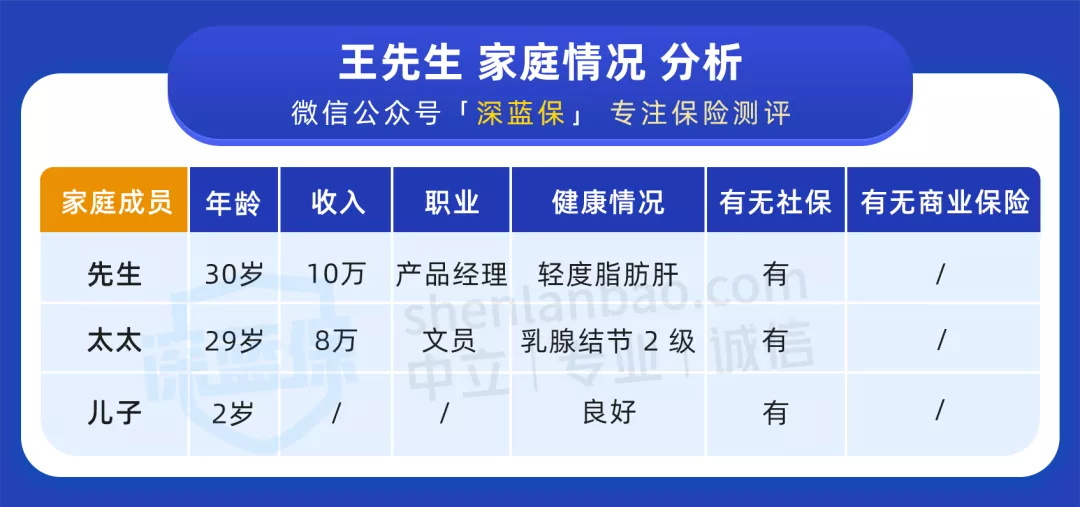 王先生 家庭情况 分析
微信公众号「深蓝保」 专注保险测评

| 家庭成员 | 年龄 | 收入 | 职业 | 健康情况 | 有无社保 | 有无商业保险 |
|---|---|---|---|---|---|---|
| 先生 | 30岁 | 10万 | 产品经理 | 轻度脂肪肝 | 有 | / |
| 太太 | 29岁 | 8万 | 文员 | 乳腺结节 2 级 | 有 | / |
| 儿子 | 2岁 | / | / | 良好 | 有 | / |

深蓝保
shenlanbao.com
中立 | 专业 | 诚信